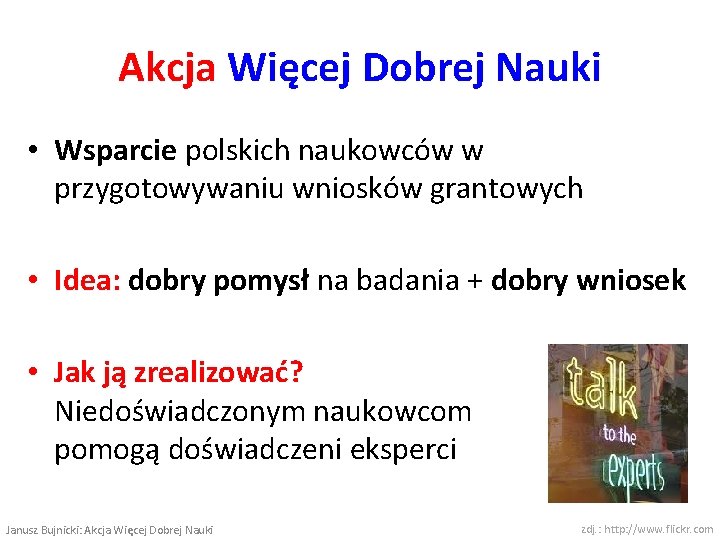 Akcja Więcej Dobrej Nauki

• Wsparcie polskich naukowców w przygotowywaniu wniosków grantowych

• Idea: dobry pomysł na badania + dobry wniosek

• Jak ją zrealizować?
Niedoświadczonym naukowcom pomogą doświadczeni eksperci

talk
to the
experts

Janusz Bujnicki: Akcja Więcej Dobrej Nauki

zdj.: http://www.flickr.com